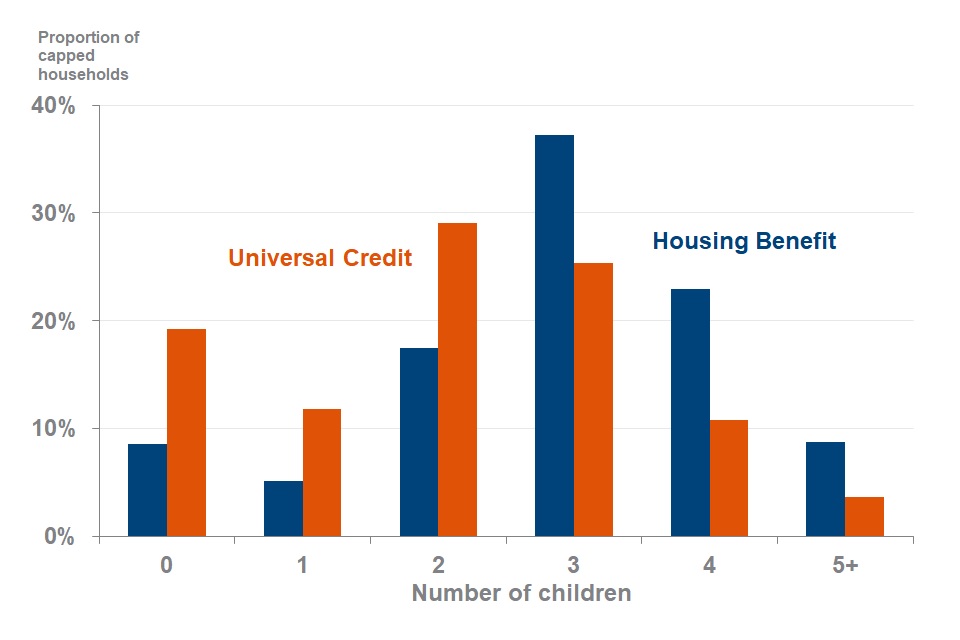 Proportion of capped households

40%
30%
20%
10%
0%

Universal Credit

Housing Benefit

0
1
2
3
4
5+

Number of children